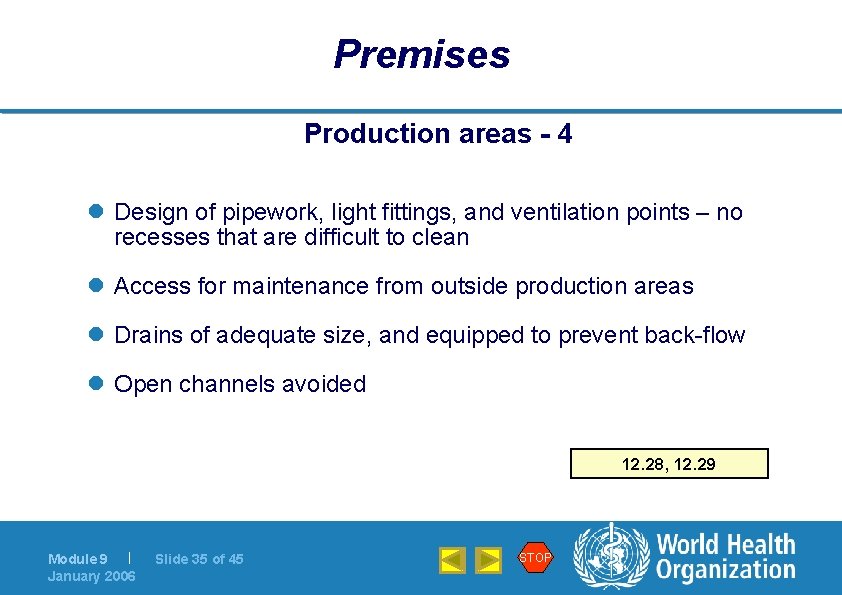 Premises

Production areas - 4

Design of pipework, light fittings, and ventilation points – no recesses that are difficult to clean

Access for maintenance from outside production areas

Drains of adequate size, and equipped to prevent back-flow

Open channels avoided

12.28, 12.29

Module 9 | Slide 35 of 45
January 2006

STOP

World Health Organization